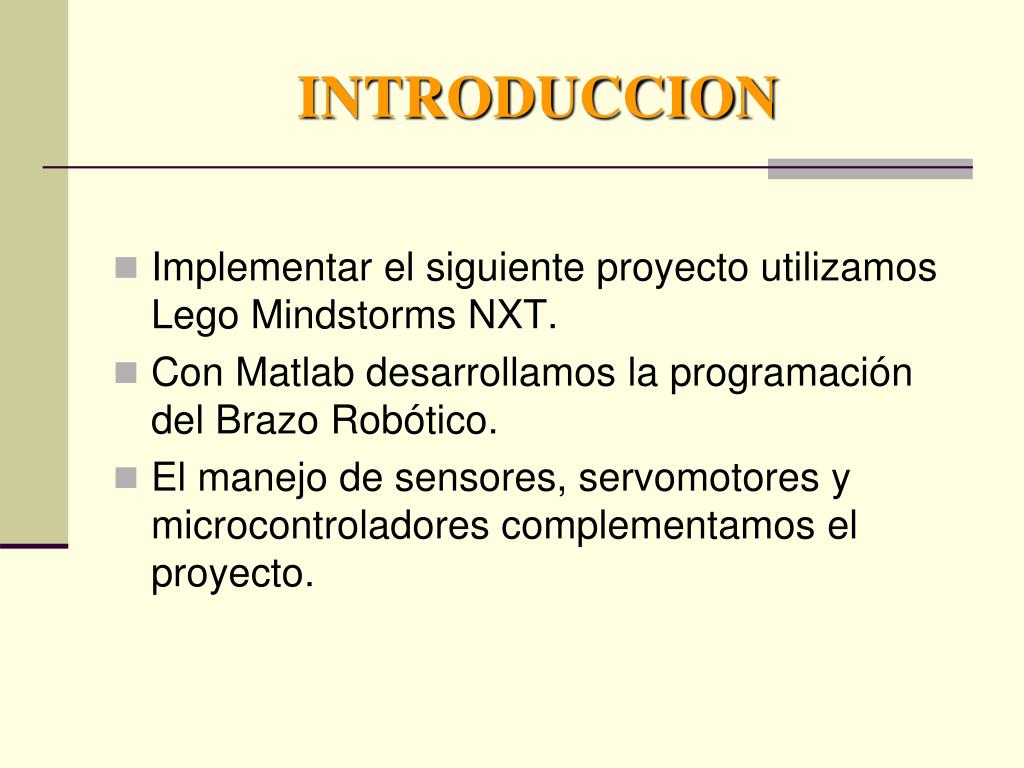 INTRODUCCION

Implementar el siguiente proyecto utilizamos Lego Mindstorms NXT.

Con Matlab desarrollamos la programación del Brazo Robótico.

El manejo de sensores, servomotores y microcontroladores complementamos el proyecto.